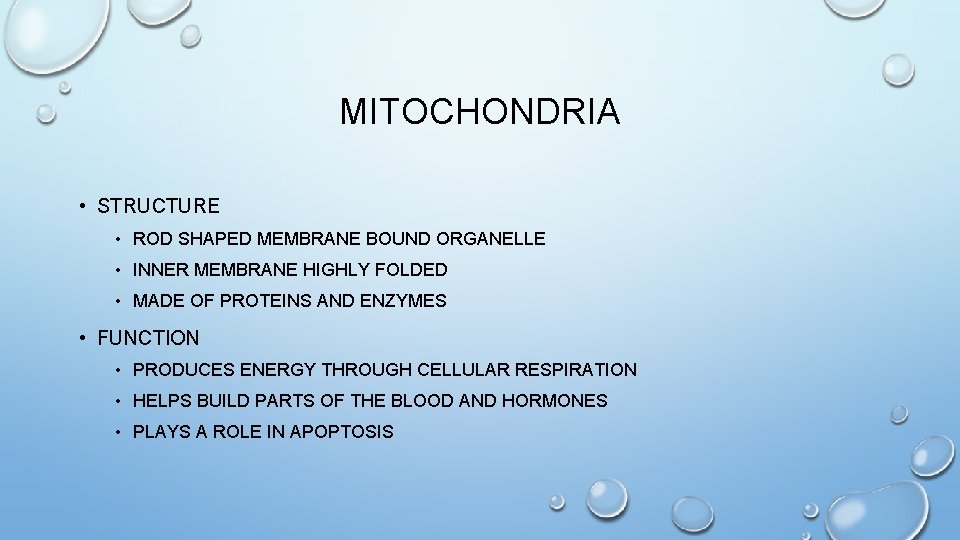 MITOCHONDRIA

• STRUCTURE
  • ROD SHAPED MEMBRANE BOUND ORGANELLE
  • INNER MEMBRANE HIGHLY FOLDED
  • MADE OF PROTEINS AND ENZYMES
• FUNCTION
  • PRODUCES ENERGY THROUGH CELLULAR RESPIRATION
  • HELPS BUILD PARTS OF THE BLOOD AND HORMONES
  • PLAYS A ROLE IN APOPTOSIS